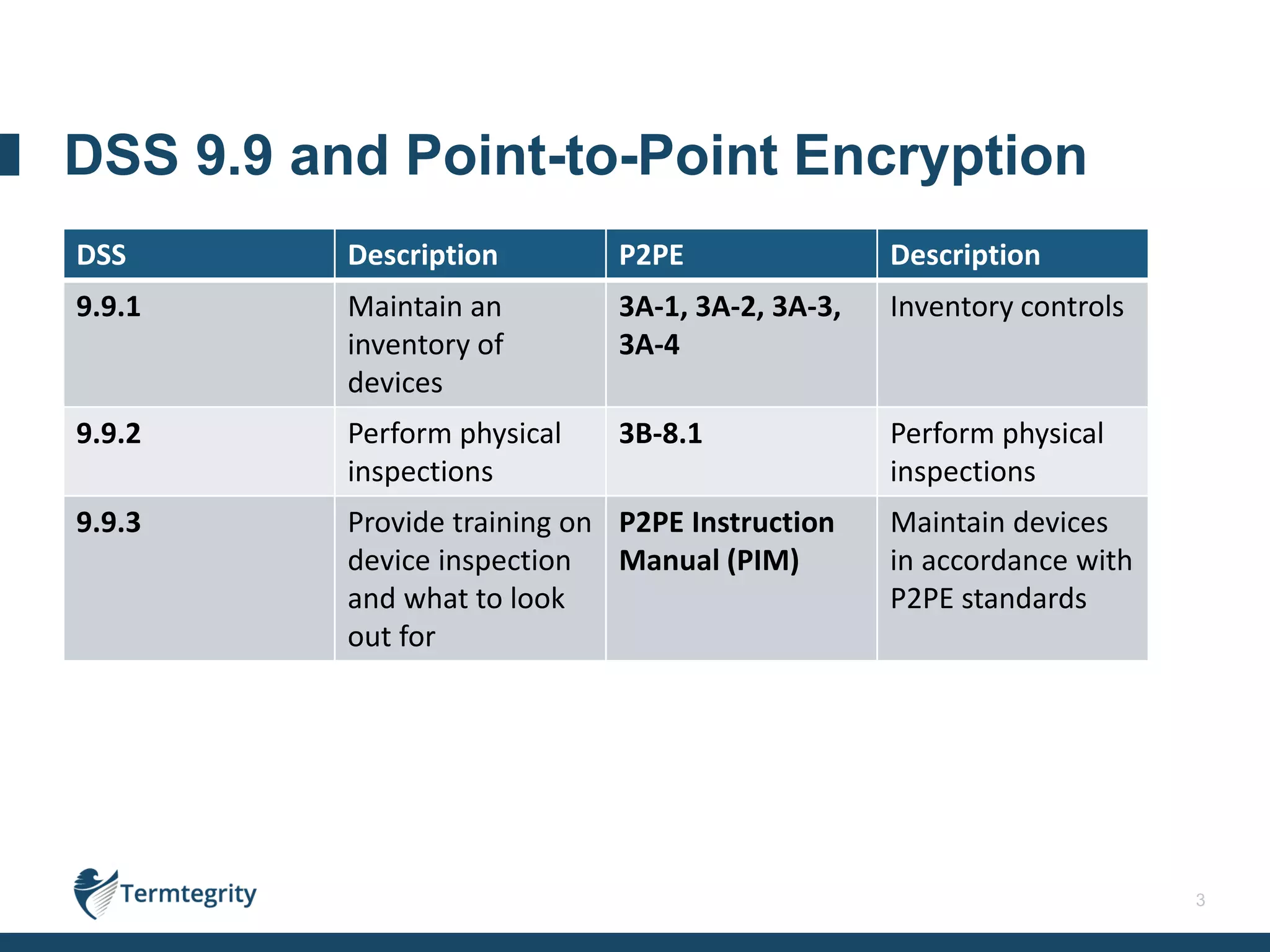 DSS 9.9 and Point-to-Point Encryption

| DSS | Description | P2PE | Description |
|---|---|---|---|
| 9.9.1 | Maintain an inventory of devices | 3A-1, 3A-2, 3A-3, 3A-4 | Inventory controls |
| 9.9.2 | Perform physical inspections | 3B-8.1 | Perform physical inspections |
| 9.9.3 | Provide training on device inspection and what to look out for | P2PE Instruction Manual (PIM) | Maintain devices in accordance with P2PE standards |

Termtegrity

3